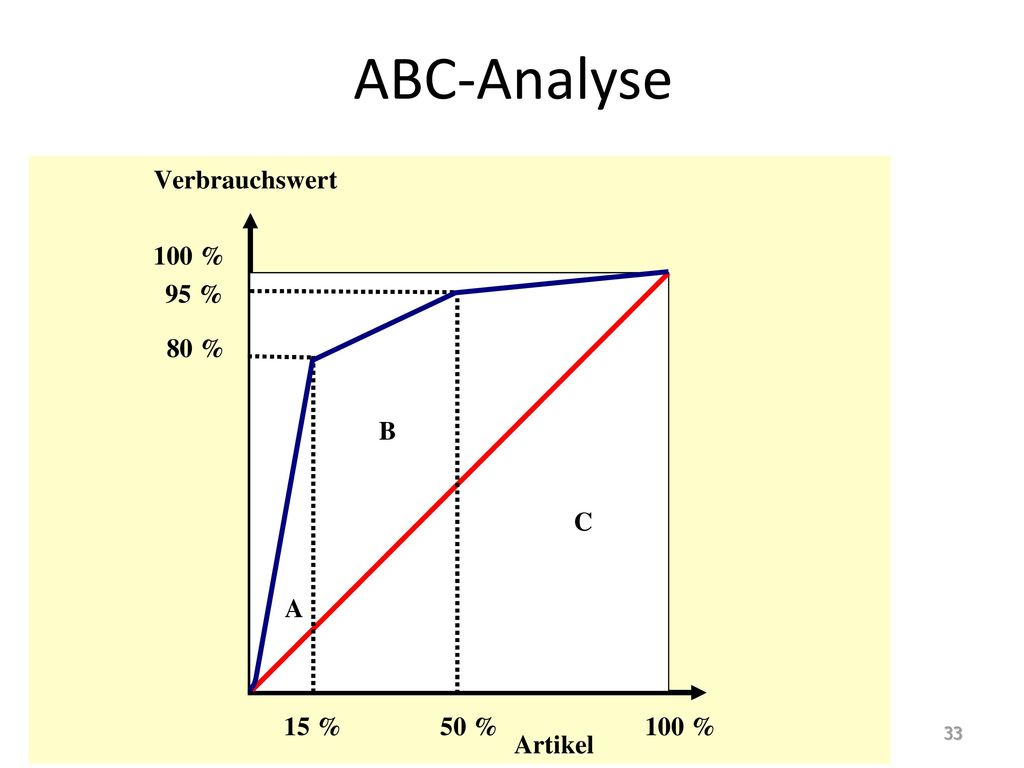 ABC-Analyse

Verbrauchswert

100 %
95 %
80 %

B

C

A

15 %
50 %
100 %
Artikel

33